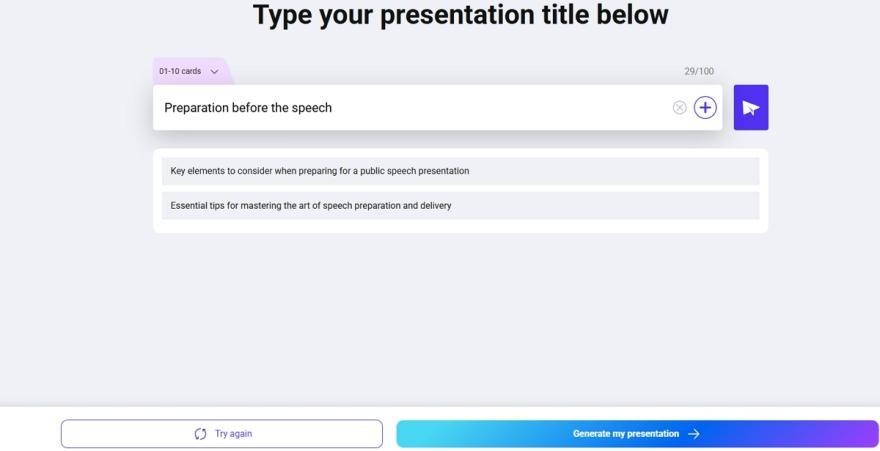 Type your presentation title below

01-10 cards

29/100

Preparation before the speech

Key elements to consider when preparing for a public speech presentation

Essential tips for mastering the art of speech preparation and delivery

Try again

Generate my presentation